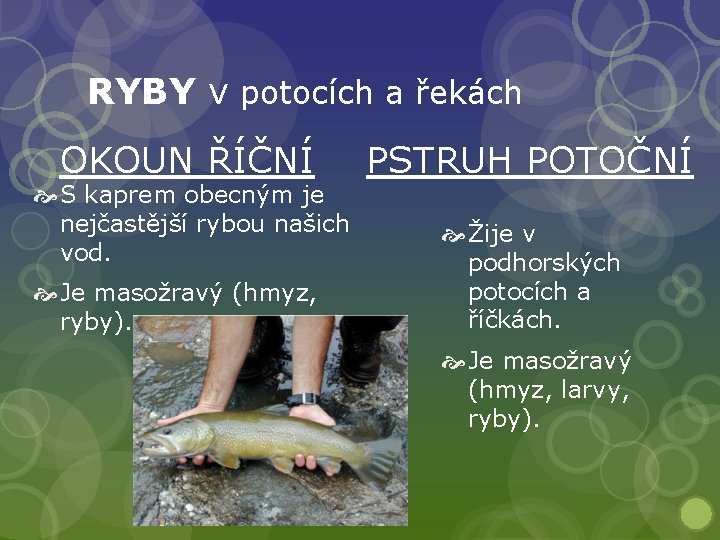 RYBY v potocích a řekách

OKOUN ŘÍČNÍ

S kaprem obecným je nejčastější rybou našich vod.

Je masožravý (hmyz, ryby).

PSTRUH POTOČNÍ

Žije v podhorských potocích a říčkách.

Je masožravý (hmyz, larvy, ryby).